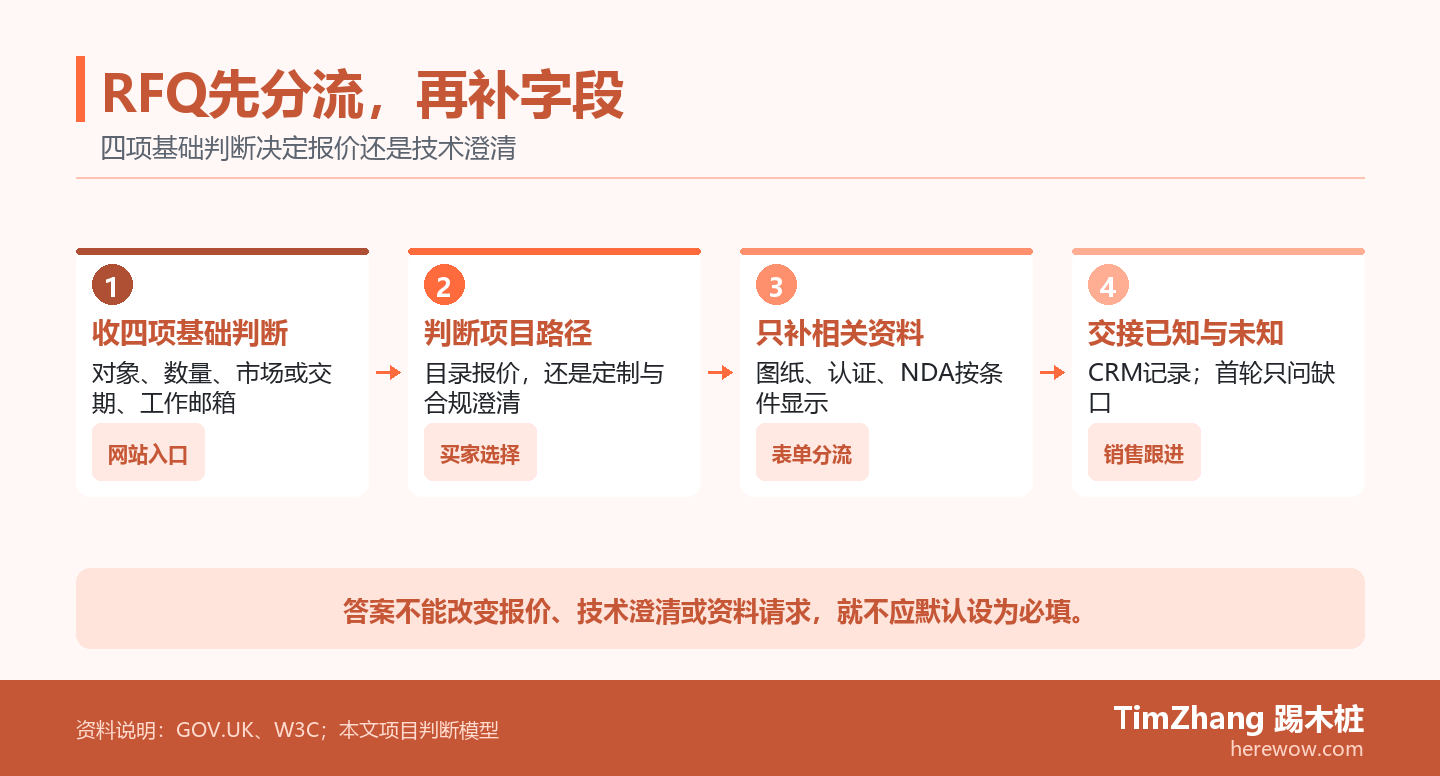 RFQ先分流，再补字段
四项基础判断决定报价还是技术澄清

1
收四项基础判断
对象、数量、市场或交期、工作邮箱
网站入口

2
判断项目路径
目录报价，还是定制与合规澄清
买家选择

3
只补相关资料
图纸、认证、NDA按条件显示
表单分流

4
交接已知与未知
CRM记录；首轮只问缺口
销售跟进

答案不能改变报价、技术澄清或资料请求，就不应默认设为必填。

资料说明：GOV.UK、W3C；本文项目判断模型
TimZhang 踢木桩
herewow.com